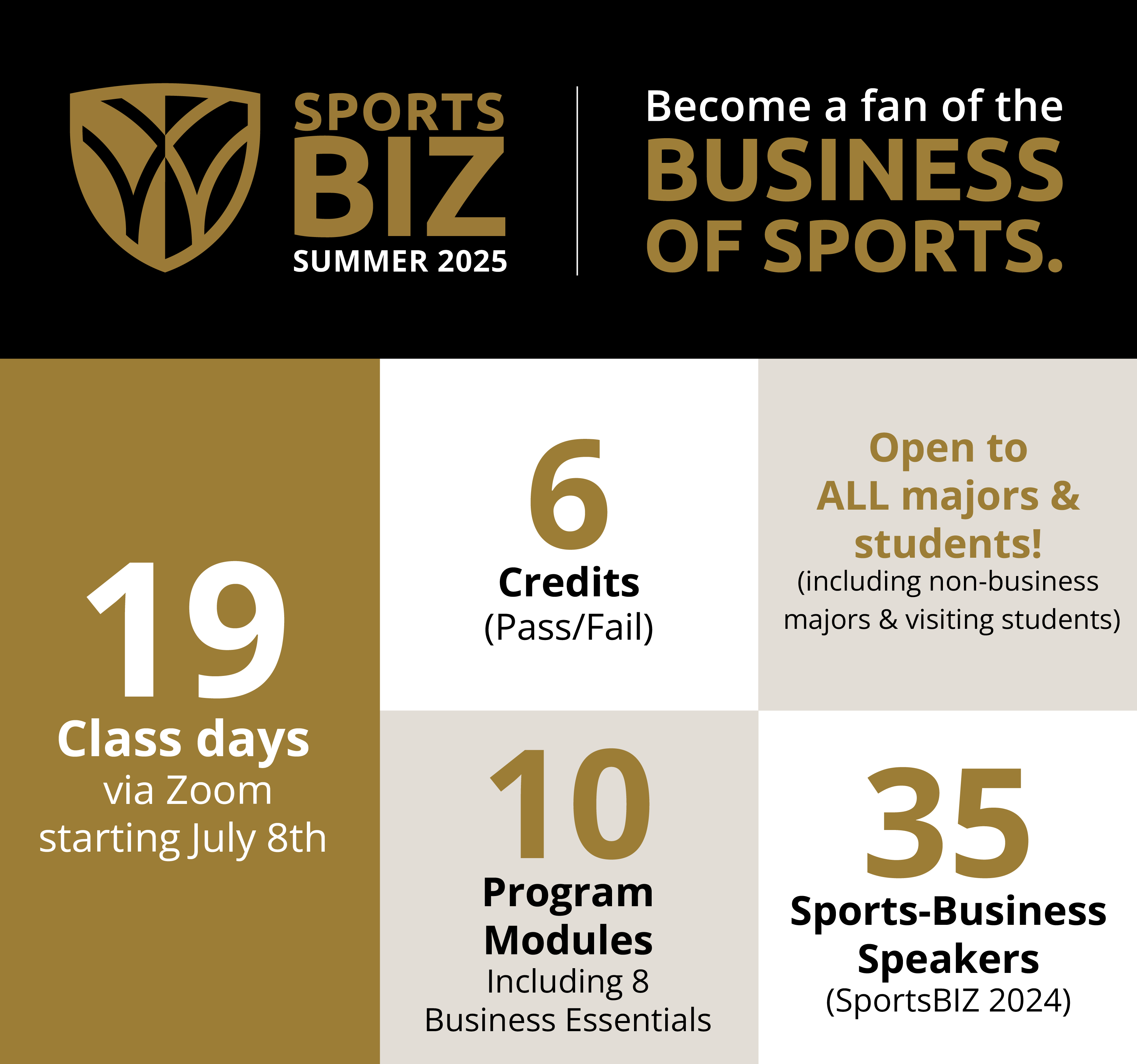 SPORTS BIZ
SUMMER 2025

Become a fan of the BUSINESS OF SPORTS.

19
Class days
via Zoom starting July 8th

6
Credits
(Pass/Fail)

Open to ALL majors & students!
(including non-business majors & visiting students)

10
Program Modules
Including 8 Business Essentials

35
Sports-Business Speakers
(SportsBIZ 2024)